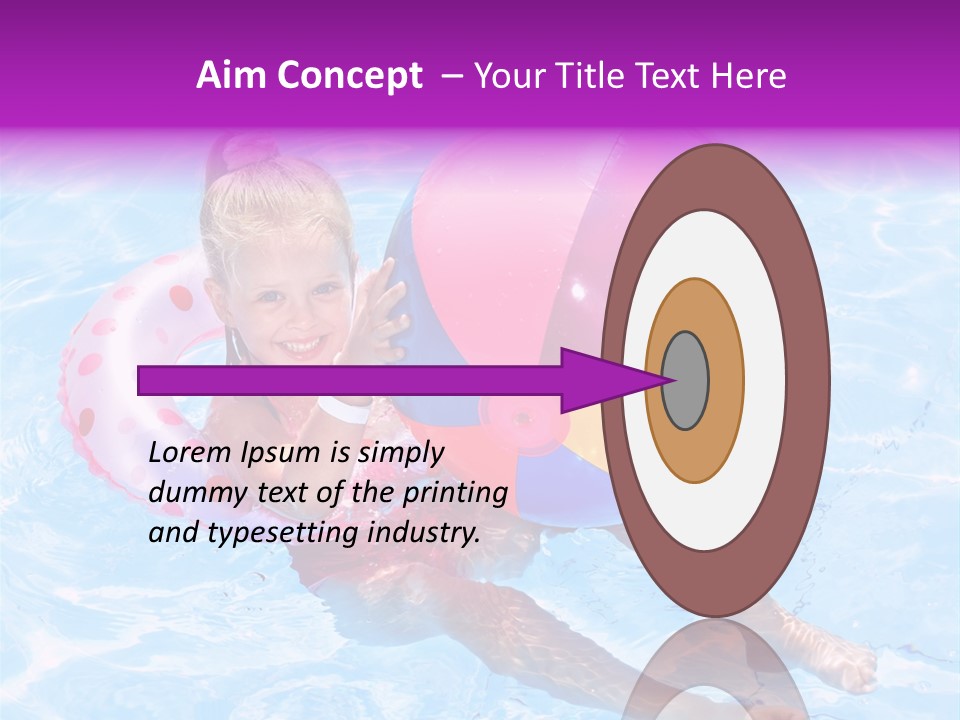 Aim Concept – Your Title Text Here

Lorem Ipsum is simply dummy text of the printing and typesetting industry.